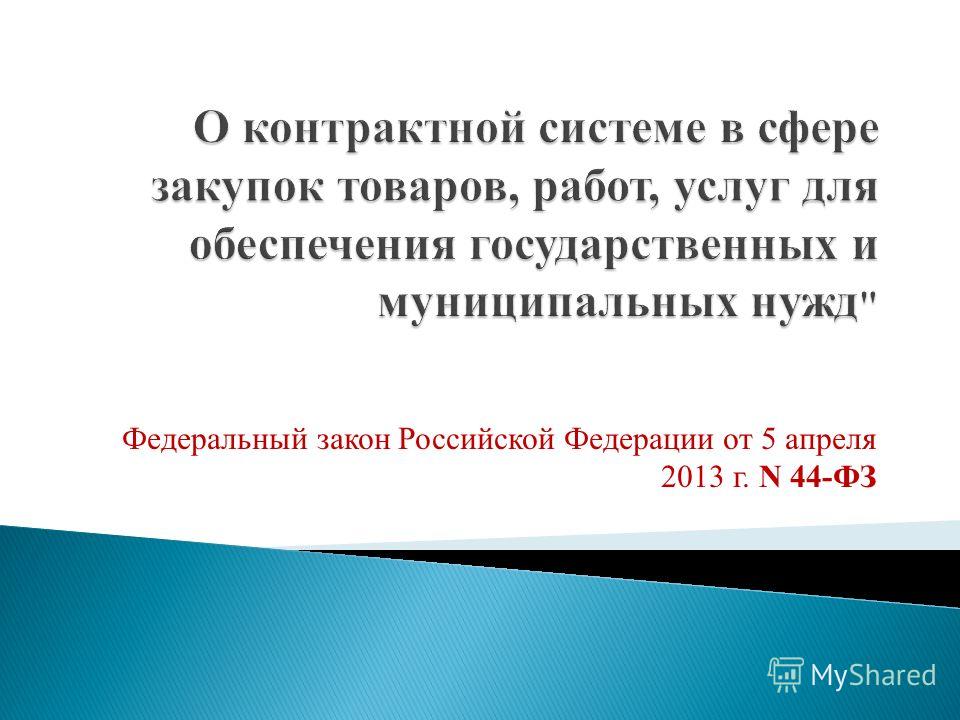 О контрактной системе в сфере закупок товаров, работ, услуг для обеспечения государственных и муниципальных нужд"

Федеральный закон Российской Федерации от 5 апреля 2013 г. N 44-ФЗ

MyShared